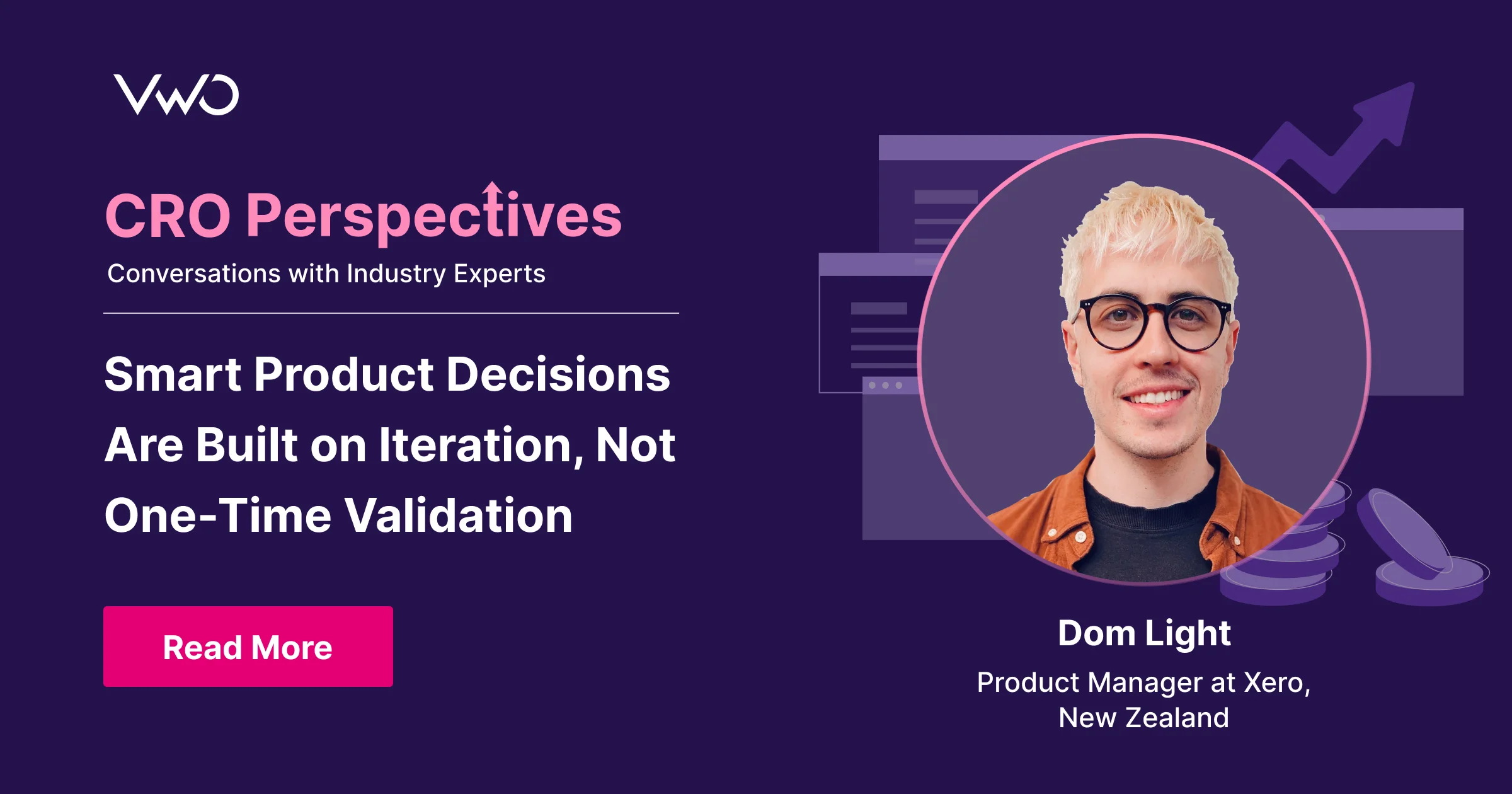 VWO

CRO Perspectives

Conversations with Industry Experts

Smart Product Decisions Are Built on Iteration, Not One-Time Validation

Read More

Dom Light

Product Manager at Xero, New Zealand